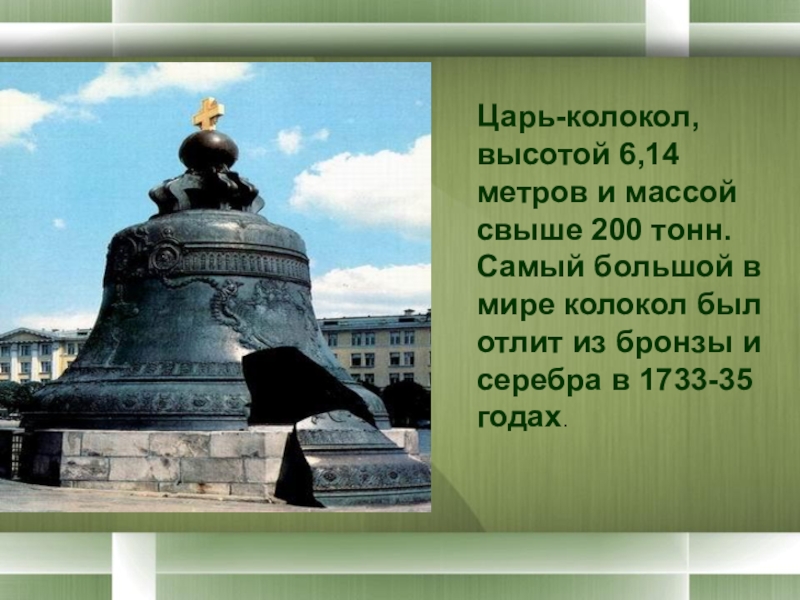 Царь-колокол, высотой 6,14 метров и массой свыше 200 тонн. Самый большой в мире колокол был отлит из бронзы и серебра в 1733-35 годах.